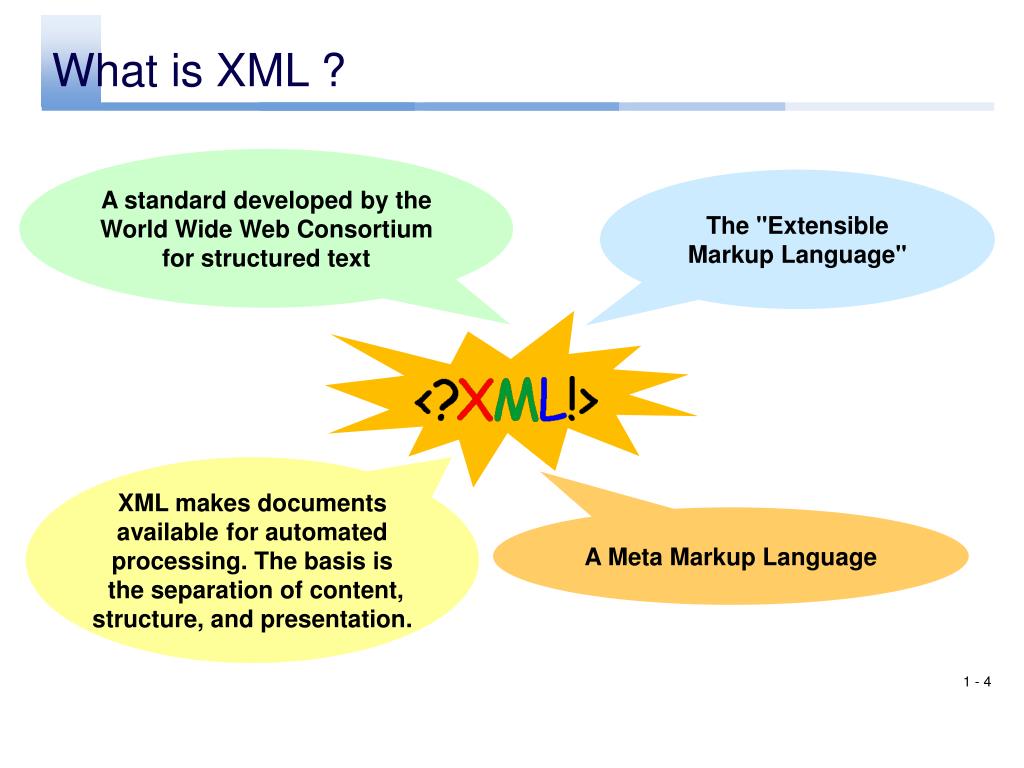 What is XML ?

A standard developed by the World Wide Web Consortium for structured text

The "Extensible Markup Language"

<?XML!>

XML makes documents available for automated processing. The basis is the separation of content, structure, and presentation.

A Meta Markup Language

1 - 4